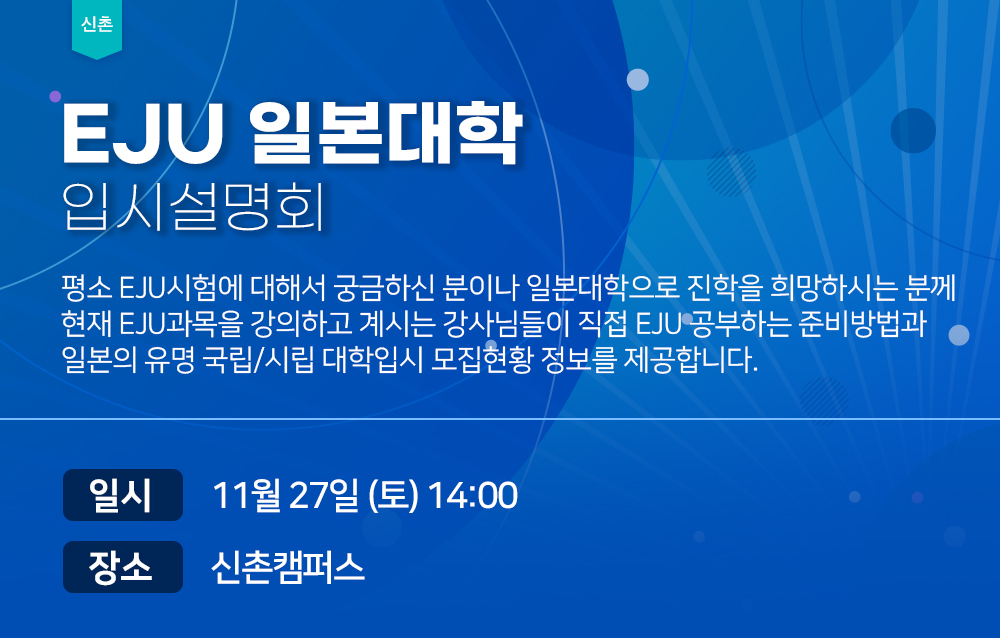 신촌

EJU 일본대학
입시설명회

평소 EJU시험에 대해서 궁금하신 분이나 일본대학으로 진학을 희망하시는 분께 현재 EJU과목을 강의하고 계시는 강사님들이 직접 EJU 공부하는 준비방법과 일본의 유명 국립/시립 대학입시 모집현황 정보를 제공합니다.

일시 11월 27일 (토) 14:00

장소 신촌캠퍼스